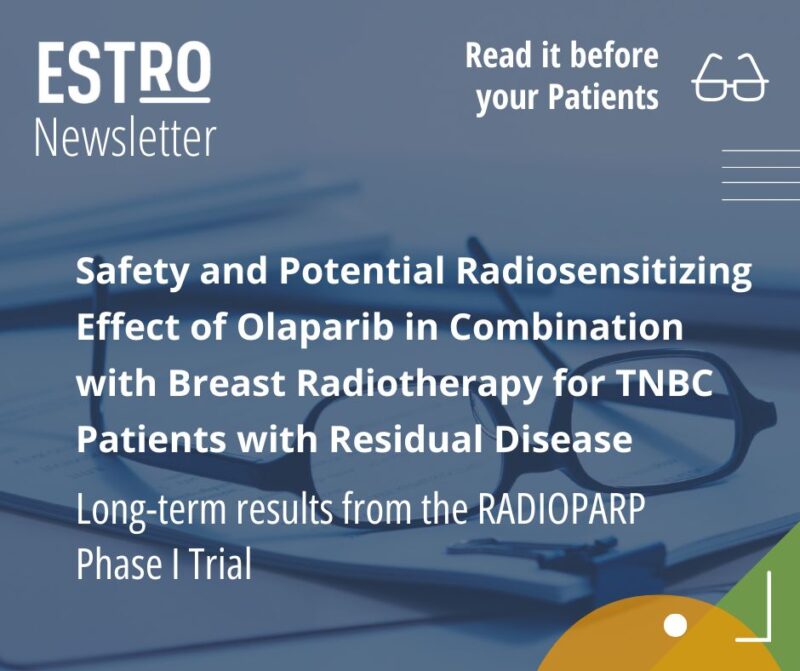 ESTRO
Newsletter

Read it before your Patients

Safety and Potential Radiosensitizing Effect of Olaparib in Combination with Breast Radiotherapy for TNBC Patients with Residual Disease

Long-term results from the RADIOPARP Phase I Trial